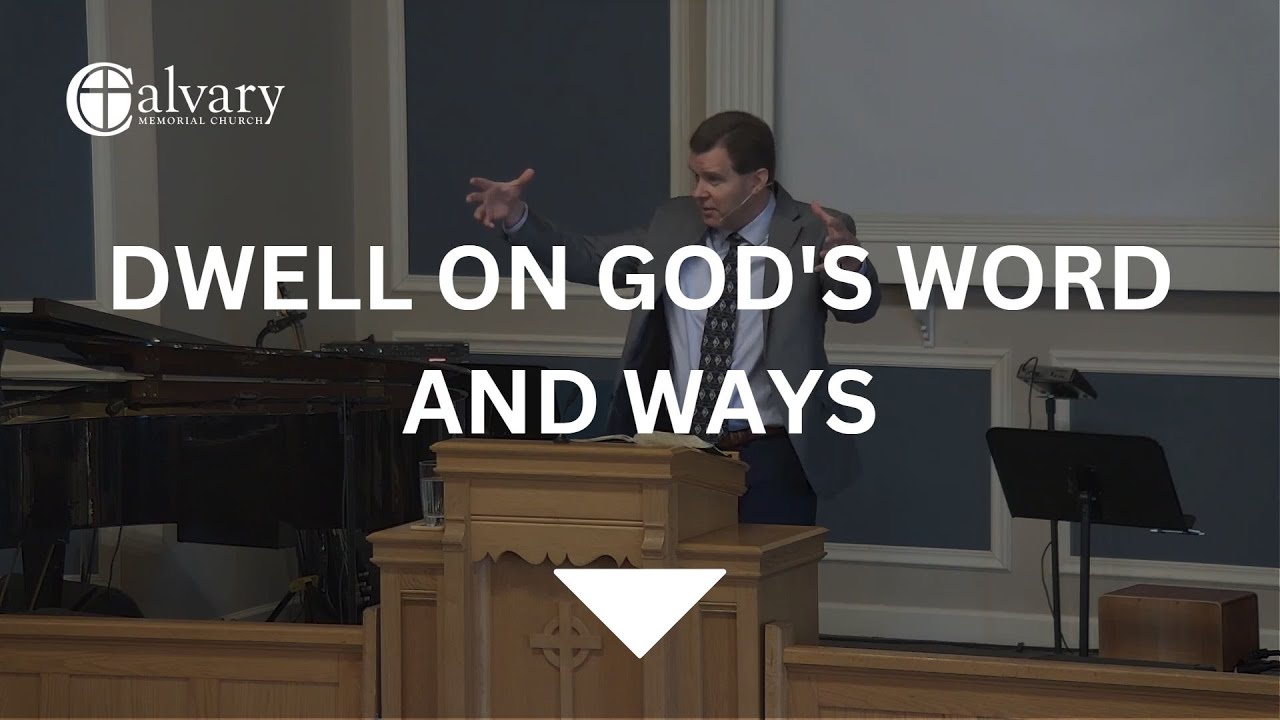 Calvary
MEMORIAL CHURCH

DWELL ON GOD'S WORD AND WAYS